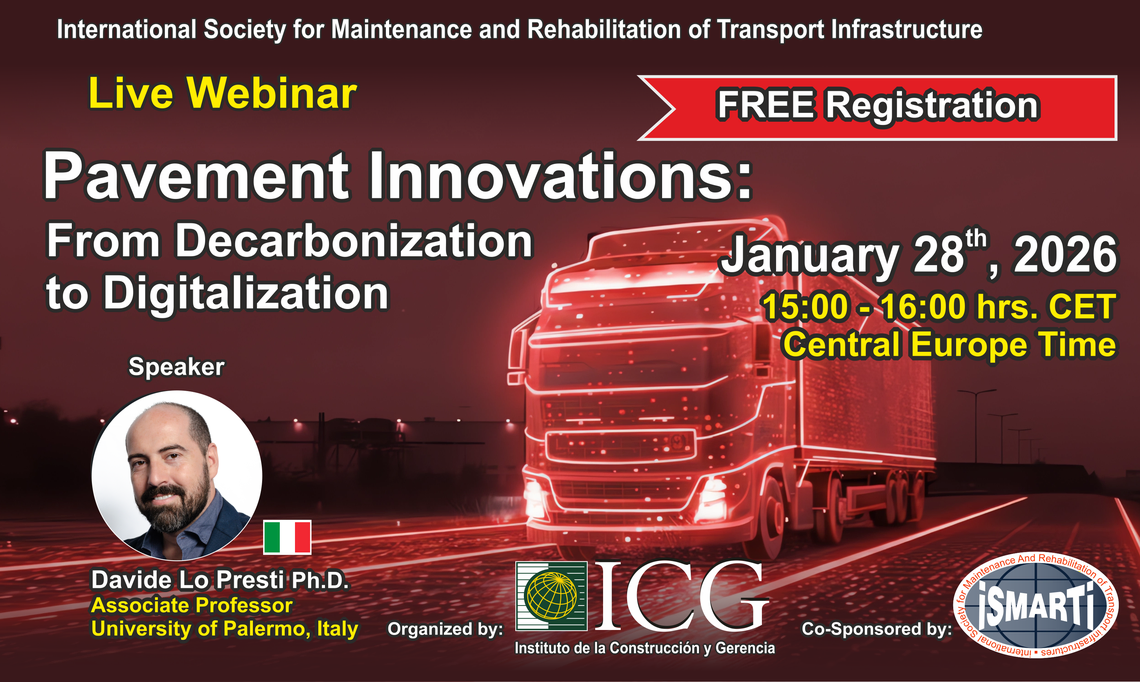 International Society for Maintenance and Rehabilitation of Transport Infrastructure

Live Webinar

FREE Registration

Pavement Innovations:

From Decarbonization to Digitalization

January 28$^{th}$, 2026

15:00 - 16:00 hrs. CET

Central Europe Time

Speaker

Davide Lo Presti Ph.D.
Associate Professor
University of Palermo, Italy

Organized by:

ICG

Instituto de la Construcción y Gerencia

Co-Sponsored by:

International Society for Maintenance And Rehabilitation of Transport Infrastructures

iSMARTi